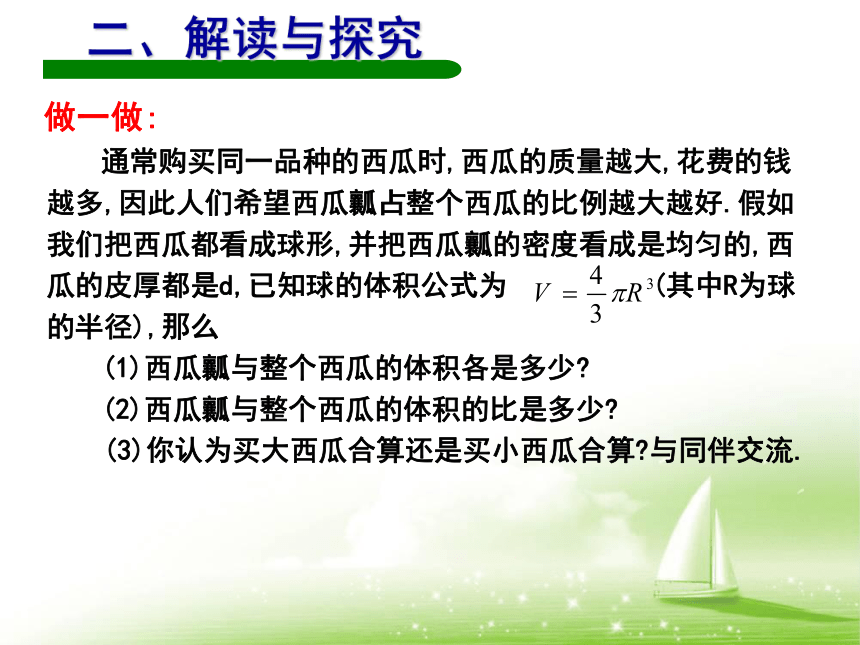 二、解读与探究

做一做:

通常购买同一品种的西瓜时,西瓜的质量越大,花费的钱越多,因此人们希望西瓜瓤占整个西瓜的比例越大越好.假如我们把西瓜都看成球形,并把西瓜瓤的密度看成是均匀的,西瓜的皮厚都是d,已知球的体积公式为 $V=\frac{4}{3}\pi R^3$(其中R为球的半径),那么

(1)西瓜瓤与整个西瓜的体积各是多少?

(2)西瓜瓤与整个西瓜的体积的比是多少?

(3)你认为买大西瓜合算还是买小西瓜合算?与同伴交流.